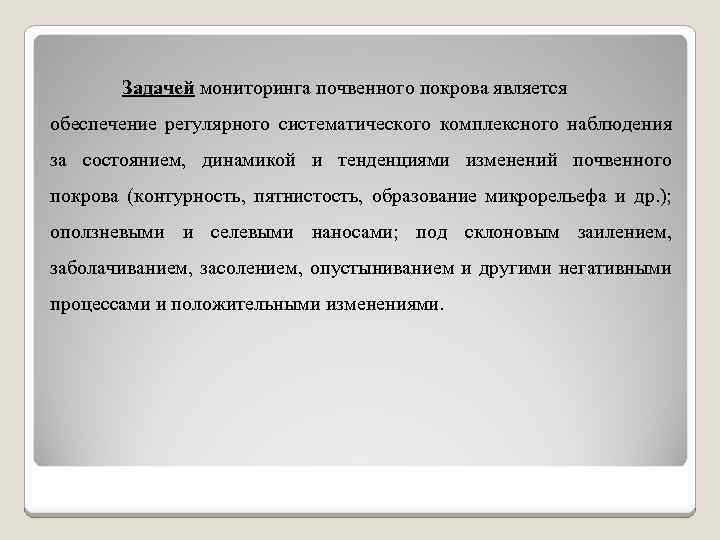 Задачей мониторинга почвенного покрова является обеспечение регулярного систематического комплексного наблюдения за состоянием, динамикой и тенденциями изменений почвенного покрова (контурность, пятнистость, образование микрорельефа и др.); оползневыми и селевыми наносами; под склоновым заилением, заболачиванием, засолением, опустыниванием и другими негативными процессами и положительными изменениями.